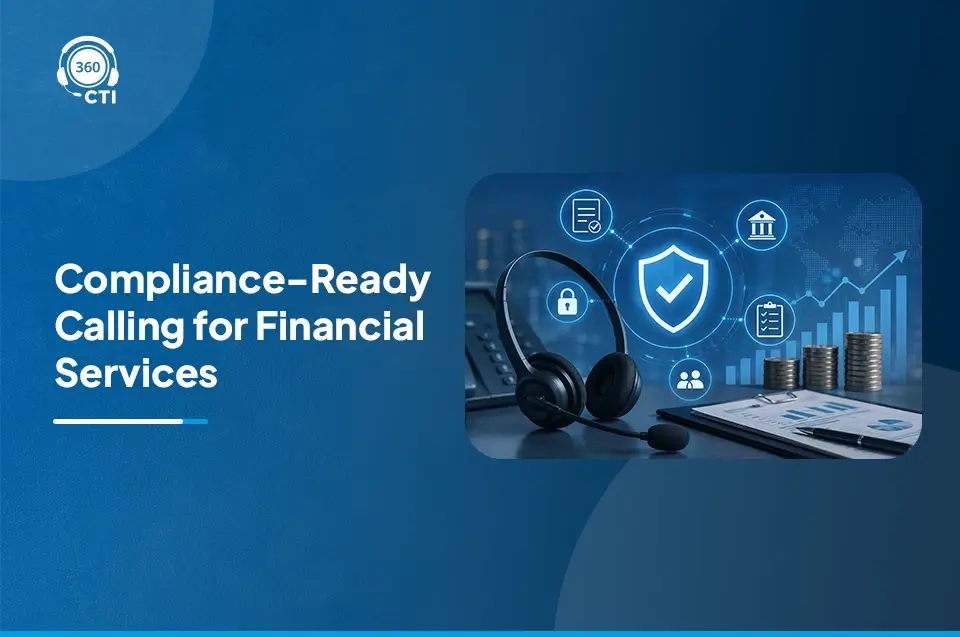 360
CTI

Compliance-Ready Calling for Financial Services